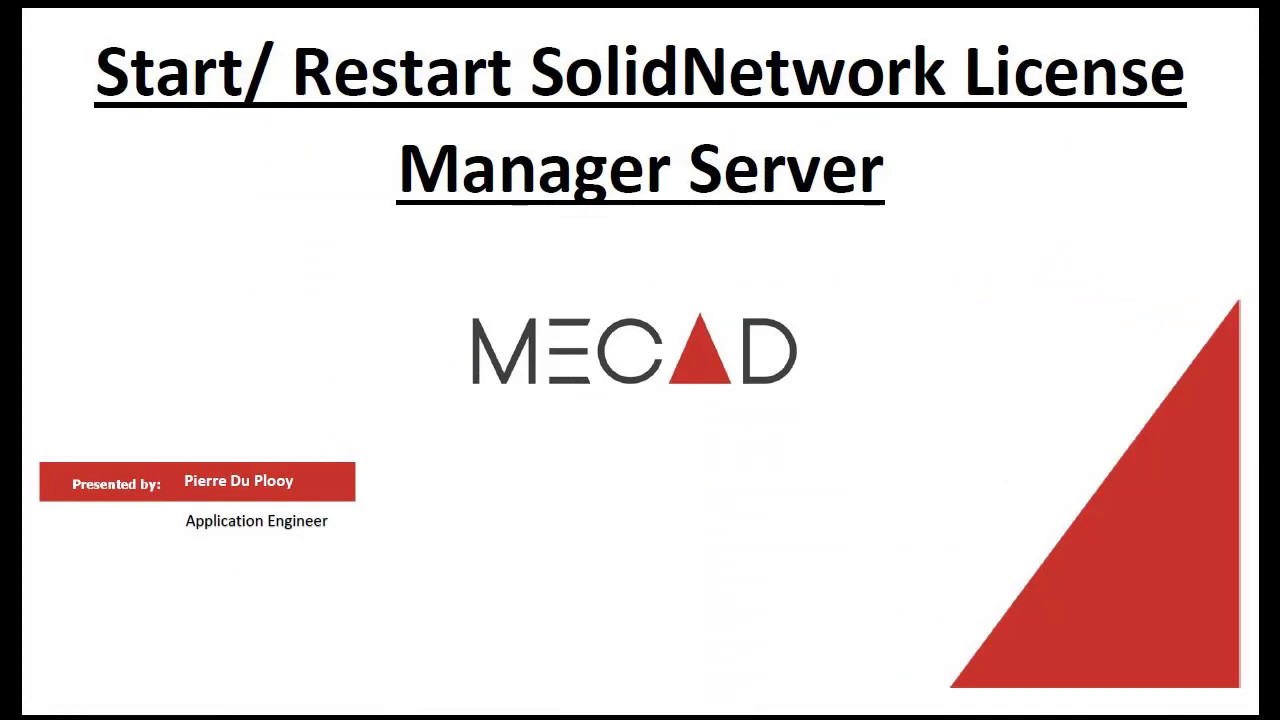 Start/ Restart SolidNetwork License Manager Server

MECAD

Presented by: Pierre Du Plooy

Application Engineer